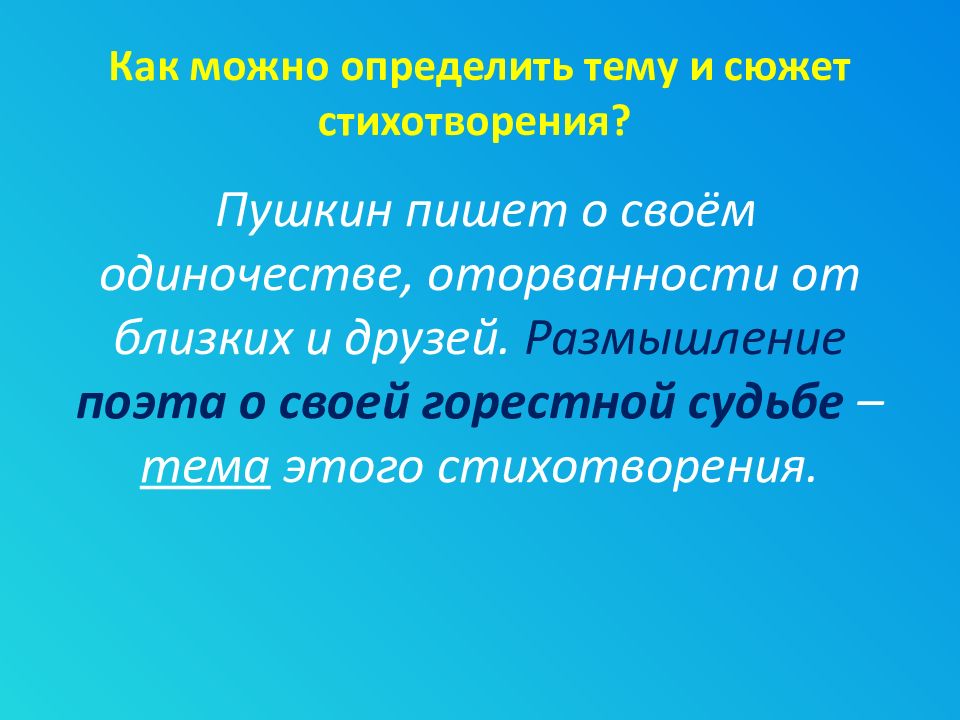 Как можно определить тему и сюжет стихотворения?

Пушкин пишет о своём одиночестве, оторванности от близких и друзей. Размышление поэта о своей горестной судьбе – тема этого стихотворения.